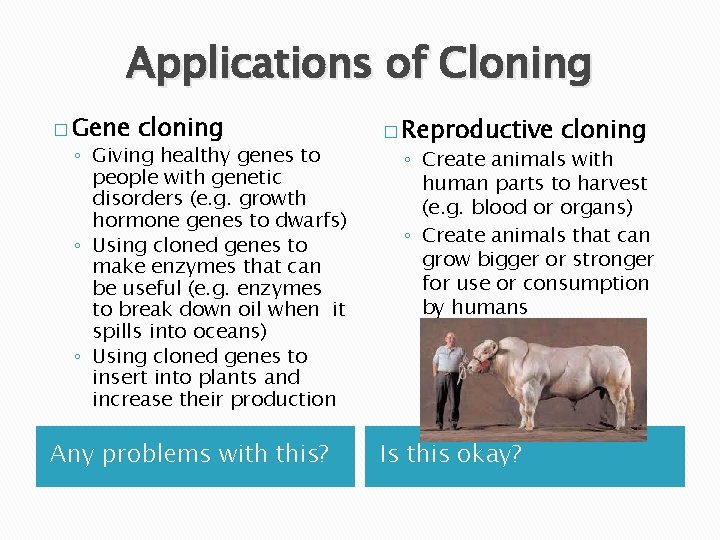 Applications of Cloning

□ Gene cloning
◦ Giving healthy genes to people with genetic disorders (e.g. growth hormone genes to dwarfs)
◦ Using cloned genes to make enzymes that can be useful (e.g. enzymes to break down oil when it spills into oceans)
◦ Using cloned genes to insert into plants and increase their production

Any problems with this?

□ Reproductive cloning
◦ Create animals with human parts to harvest (e.g. blood or organs)
◦ Create animals that can grow bigger or stronger for use or consumption by humans

Is this okay?